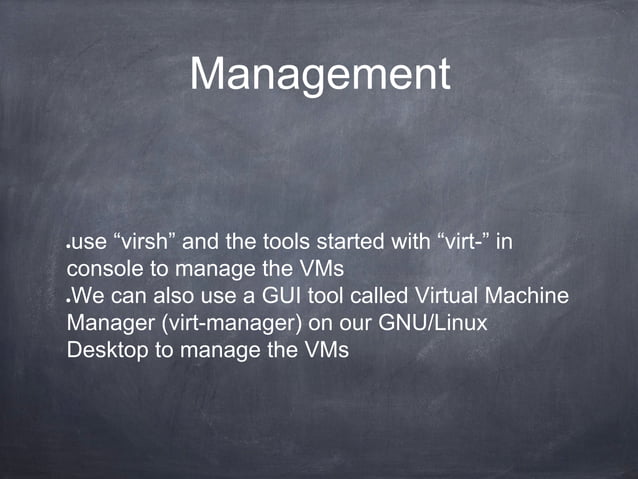 Management

•use “virsh” and the tools started with “virt-” in console to manage the VMs
•We can also use a GUI tool called Virtual Machine Manager (virt-manager) on our GNU/Linux Desktop to manage the VMs